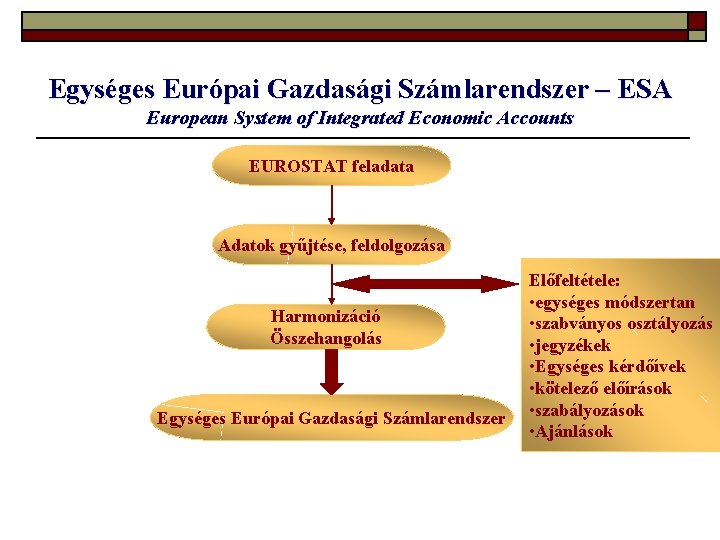 Egységes Európai Gazdasági Számlarendszer – ESA
European System of Integrated Economic Accounts

EUROSTAT feladata

Adatok gyűjtése, feldolgozása

Harmonizáció
Összehangolás

Egységes Európai Gazdasági Számlarendszer

Előfeltétele:
•egységes módszertan
•szabványos osztályozás
•jegyzékek
•Egységes kérdőívek
•kötelező előírások
•szabályozások
•Ajánlások